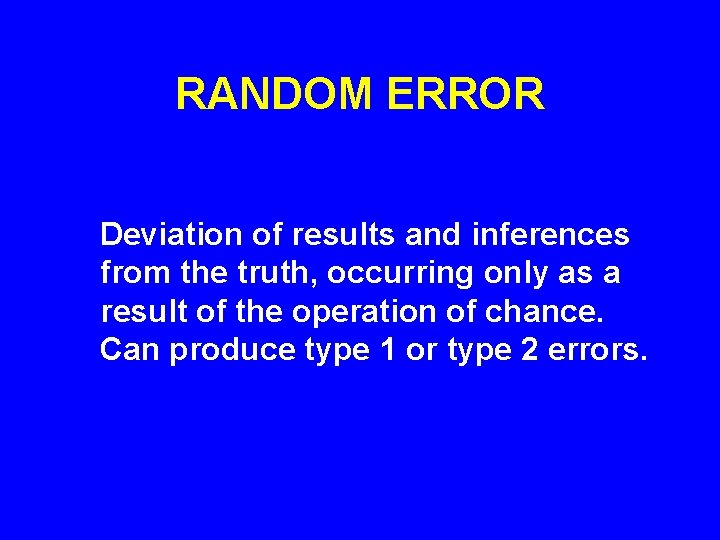 RANDOM ERROR

Deviation of results and inferences from the truth, occurring only as a result of the operation of chance. Can produce type 1 or type 2 errors.